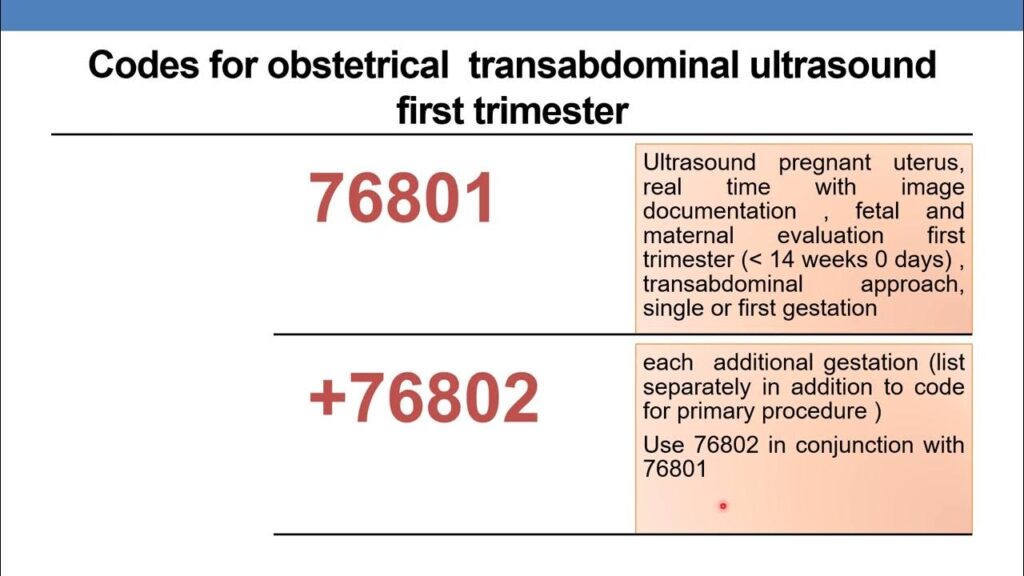 Codes for obstetrical transabdominal ultrasound first trimester

76801

Ultrasound pregnant uterus, real time with image documentation , fetal and maternal evaluation first trimester (< 14 weeks 0 days) , transabdominal approach, single or first gestation

+76802

each additional gestation (list separately in addition to code for primary procedure )

Use 76802 in conjunction with 76801